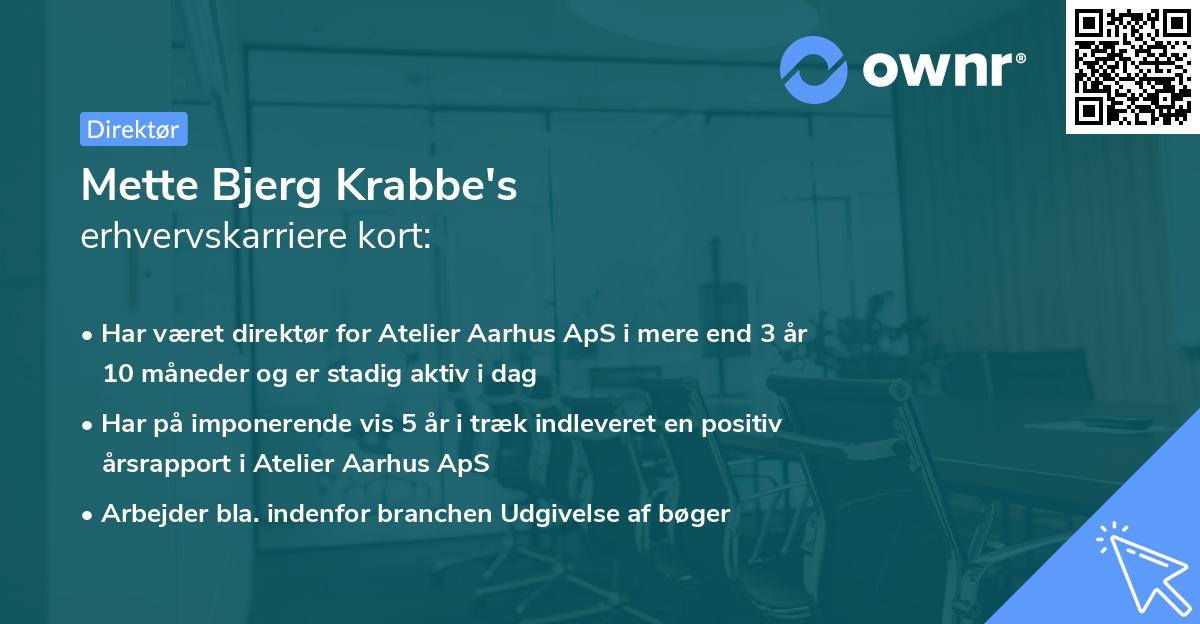 ownr®

Direktør

Mette Bjerg Krabbe's
erhvervskarriere kort:

• Har været direktør for Atelier Aarhus ApS i mere end 3 år 10 måneder og er stadig aktiv i dag

• Har på imponerende vis 5 år i træk indleveret en positiv årsrapport i Atelier Aarhus ApS

• Arbejder bla. indenfor branchen Udgivelse af bøger